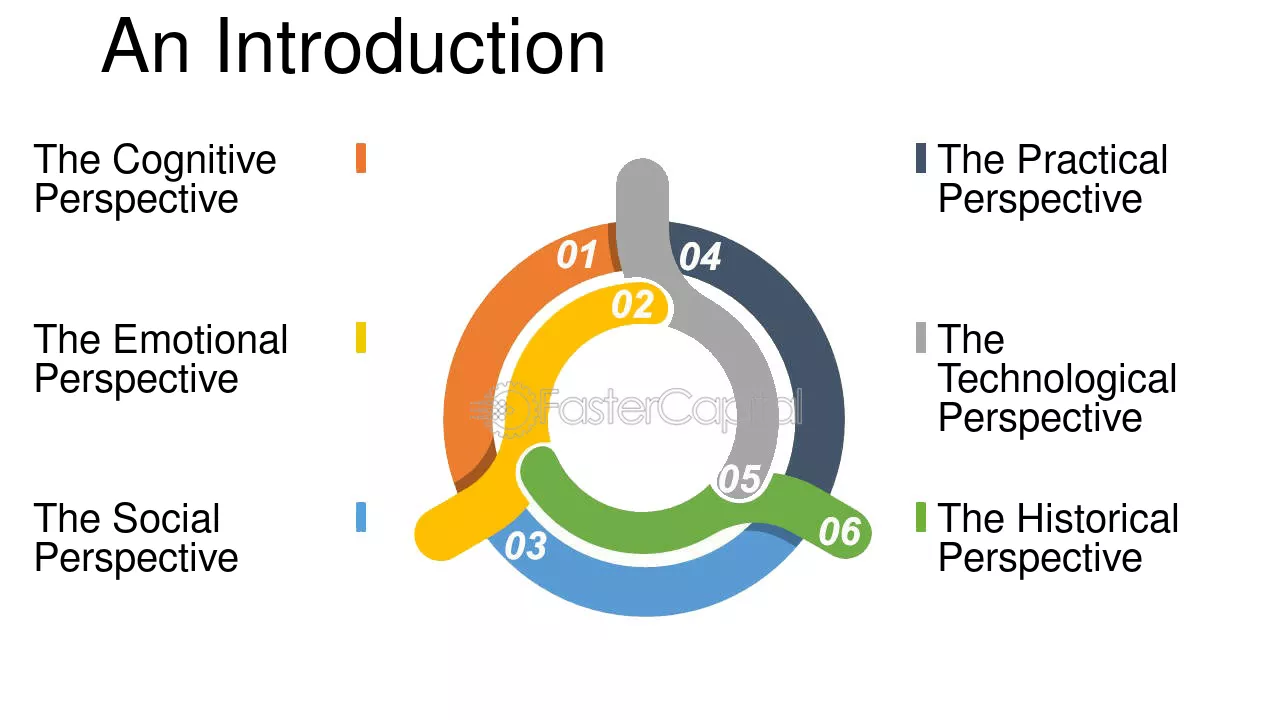 An Introduction

The Cognitive Perspective

The Emotional Perspective

The Social Perspective

01

02

03

04

05

06

The Practical Perspective

The Technological Perspective

The Historical Perspective

FasterCapital